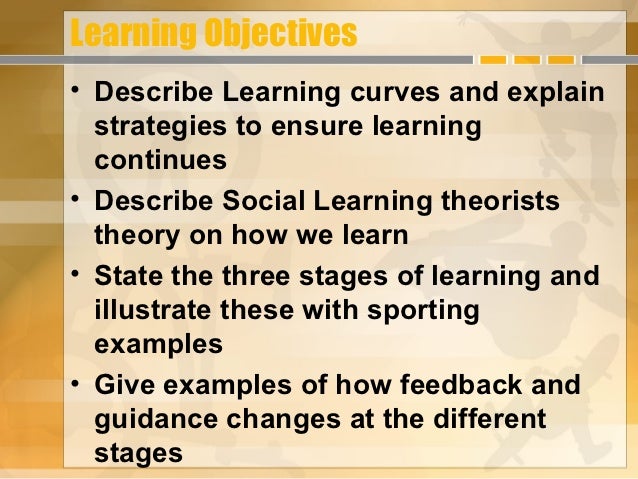 Learning Objectives

• Describe Learning curves and explain strategies to ensure learning continues

• Describe Social Learning theorists theory on how we learn

• State the three stages of learning and illustrate these with sporting examples

• Give examples of how feedback and guidance changes at the different stages